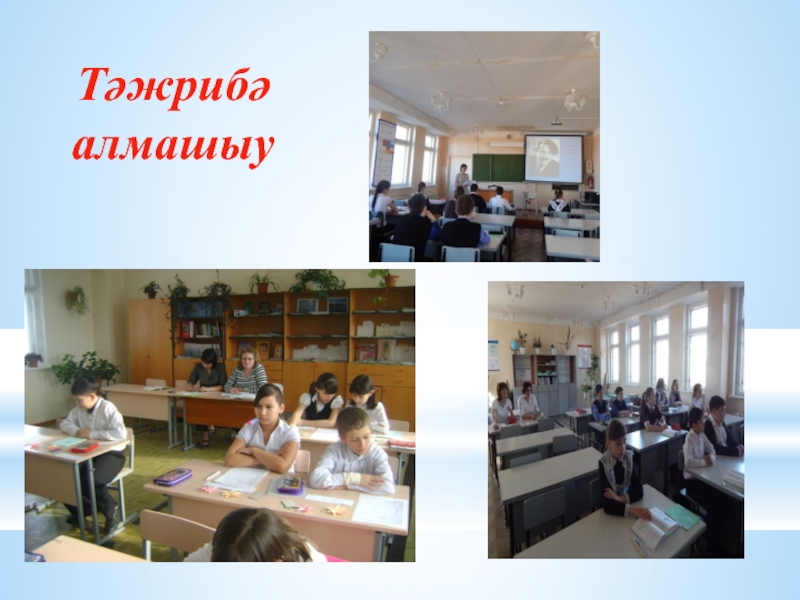 Тәжрибә алмашыу